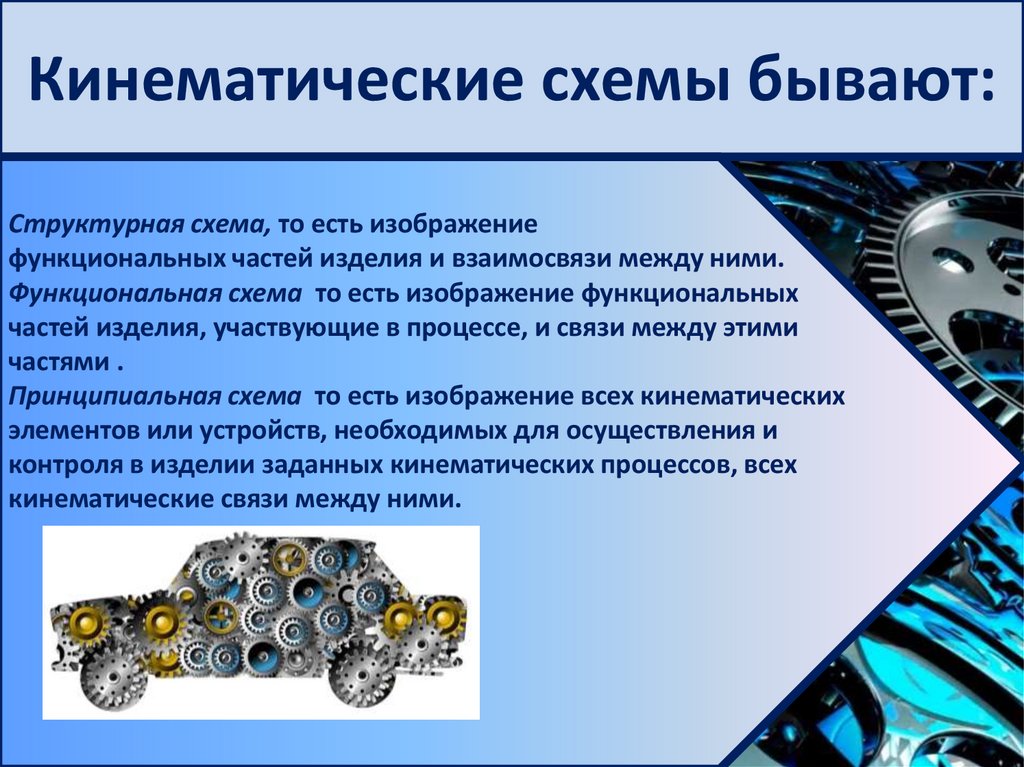 Кинематические схемы бывают:

Структурная схема, то есть изображение функциональных частей изделия и взаимосвязи между ними.
Функциональная схема то есть изображение функциональных частей изделия, участвующие в процессе, и связи между этими частями .
Принципиальная схема то есть изображение всех кинематических элементов или устройств, необходимых для осуществления и контроля в изделии заданных кинематических процессов, всех кинематические связи между ними.